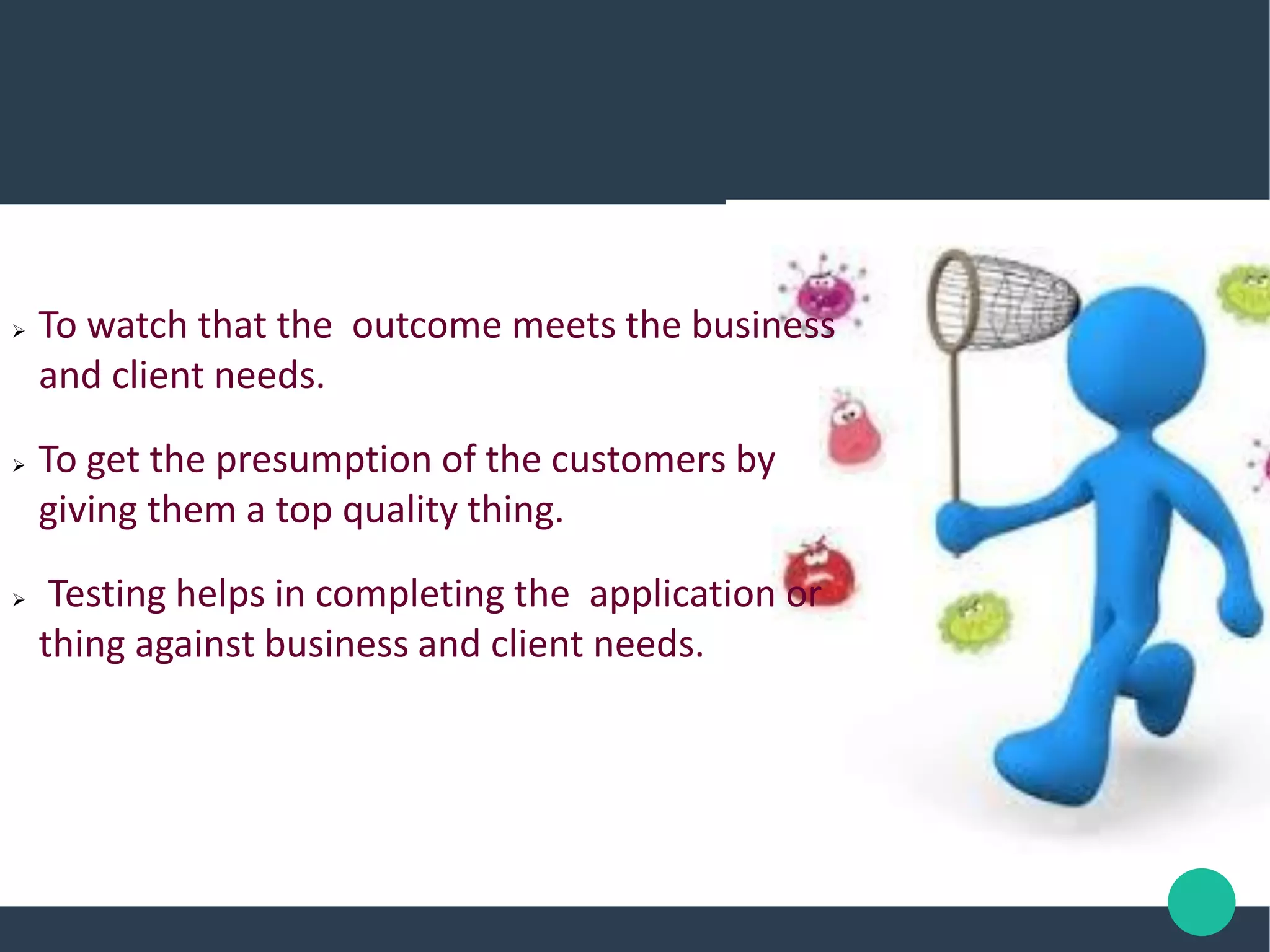 ➢ To watch that the outcome meets the business and client needs.

➢ To get the presumption of the customers by giving them a top quality thing.

➢ Testing helps in completing the application or thing against business and client needs.